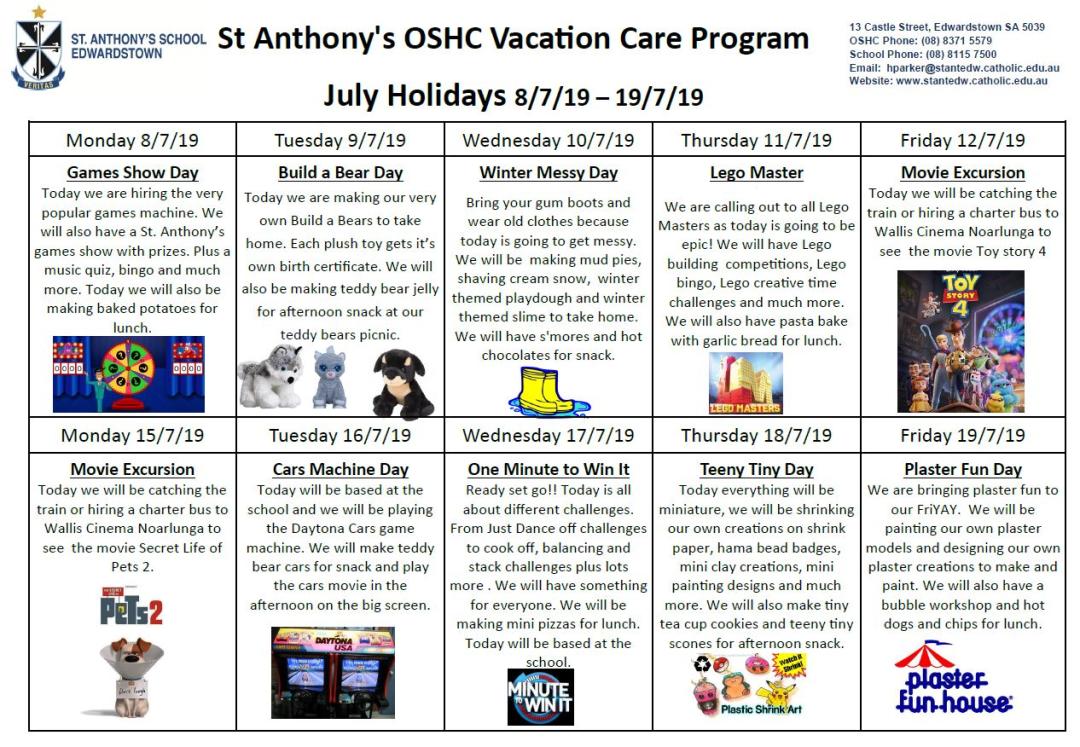 ST. ANTHONY'S SCHOOL EDWARDSTOWN

VERITAS

St Anthony's OSHC Vacation Care Program

July Holidays 8/7/19 – 19/7/19

13 Castle Street, Edwardstown SA 5039
OSHC Phone: (08) 8371 5579
School Phone: (08) 8115 7500
Email: hparker@stantedw.catholic.edu.au
Website: www.stantedw.catholic.edu.au

| Monday 8/7/19 | Tuesday 9/7/19 | Wednesday 10/7/19 | Thursday 11/7/19 | Friday 12/7/19 |
|---|---|---|---|---|
| **Games Show Day** Today we are hiring the very popular games machine. We will also have a St. Anthony's games show with prizes. Plus a music quiz, bingo and much more. Today we will also be making baked potatoes for lunch. | **Build a Bear Day** Today we are making our very own Build a Bears to take home. Each plush toy gets it's own birth certificate. We will also be making teddy bear jelly for afternoon snack at our teddy bears picnic. | **Winter Messy Day** Bring your gum boots and wear old clothes because today is going to get messy. We will be making mud pies, shaving cream snow, winter themed playdough and winter themed slime to take home. We will have s'mores and hot chocolates for snack. | **Lego Master** We are calling out to all Lego Masters as today is going to be epic! We will have Lego building competitions, Lego bingo, Lego creative time challenges and much more. We will also have pasta bake with garlic bread for lunch. LEGO MASTERS | **Movie Excursion** Today we will be catching the train or hiring a charter bus to Wallis Cinema Noarlunga to see the movie Toy story 4 TOY STORY 4 |
| Monday 15/7/19 | Tuesday 16/7/19 | Wednesday 17/7/19 | Thursday 18/7/19 | Friday 19/7/19 |
| **Movie Excursion** Today we will be catching the train or hiring a charter bus to Wallis Cinema Noarlunga to see the movie Secret Life of Pets 2. PETS 2 | **Cars Machine Day** Today will be based at the school and we will be playing the Daytona Cars game machine. We will make teddy bear cars for snack and play the cars movie in the afternoon on the big screen. DAYTONA USA | **One Minute to Win It** Ready set go!! Today is all about different challenges. From Just Dance off challenges to cook off, balancing and stack challenges plus lots more . We will have something for everyone. We will be making mini pizzas for lunch. Today will be based at the school. MINUTE TO WIN IT | **Teeny Tiny Day** Today everything will be miniature, we will be shrinking our own creations on shrink paper, hama bead badges, mini clay creations, mini painting designs and much more. We will also make tiny tea cup cookies and teeny tiny scones for afternoon snack. Watch it Shrink! Plastic Shrink Art | **Plaster Fun Day** We are bringing plaster fun to our FriYAY. We will be painting our own plaster models and designing our own plaster creations to make and paint. We will also have a bubble workshop and hot dogs and chips for lunch. plaster fun house |